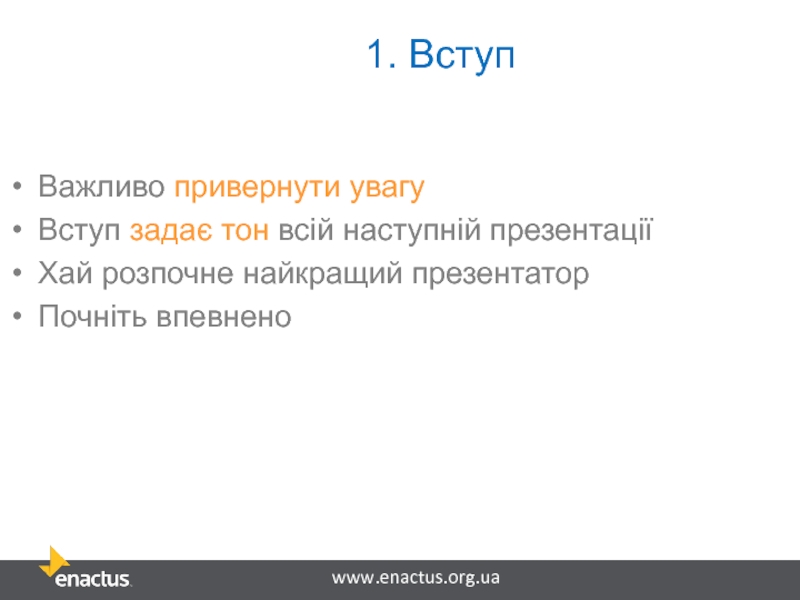 1. Вступ

• Важливо привернути увагу
• Вступ задає тон всій наступній презентації
• Хай розпочне найкращий презентатор
• Почніть впевнено

enactus.

www.enactus.org.ua